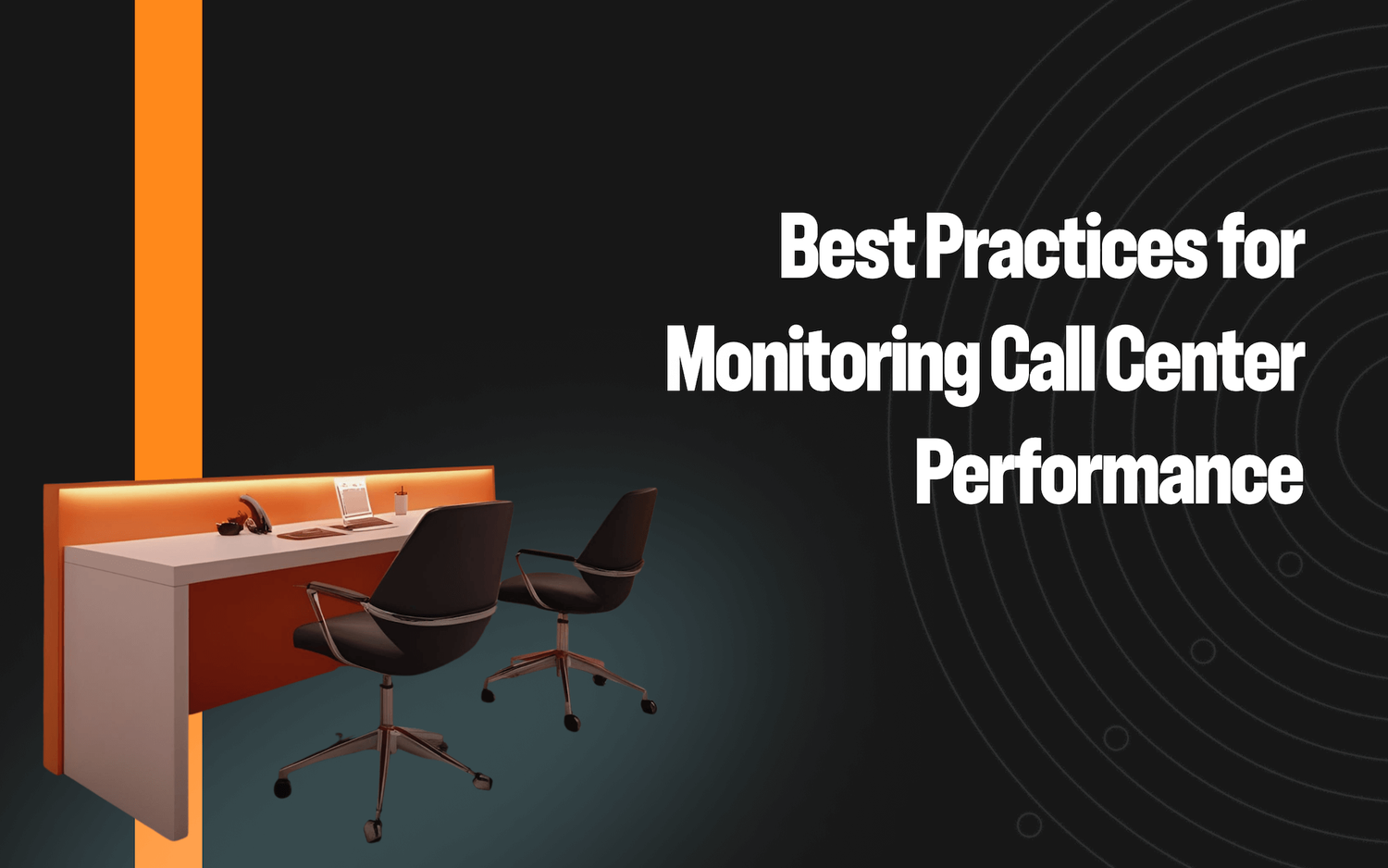 Best Practices for Monitoring Call Center Performance